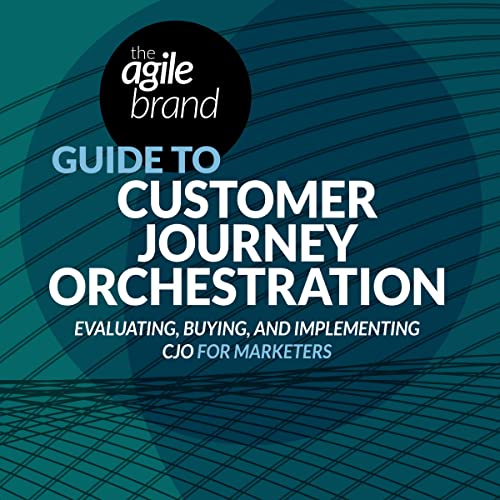 the agile brand

GUIDE TO CUSTOMER JOURNEY ORCHESTRATION

EVALUATING, BUYING, AND IMPLEMENTING CJO FOR MARKETERS